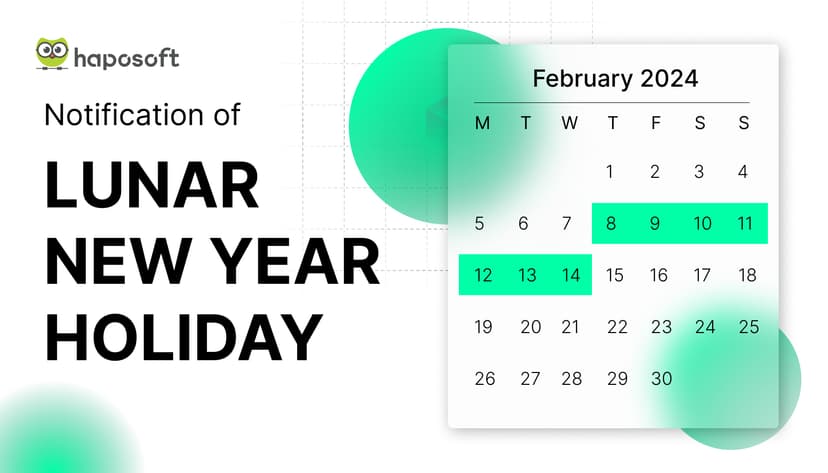 haposoft

Notification of

LUNAR NEW YEAR HOLIDAY

February 2024

| M | T | W | T | F | S | S |
|---|---|---|---|---|---|---|
| | | | 1 | 2 | 3 | 4 |
| 5 | 6 | 7 | 8 | 9 | 10 | 11 |
| 12 | 13 | 14 | 15 | 16 | 17 | 18 |
| 19 | 20 | 21 | 22 | 23 | 24 | 25 |
| 26 | 27 | 28 | 29 | 30 | | |